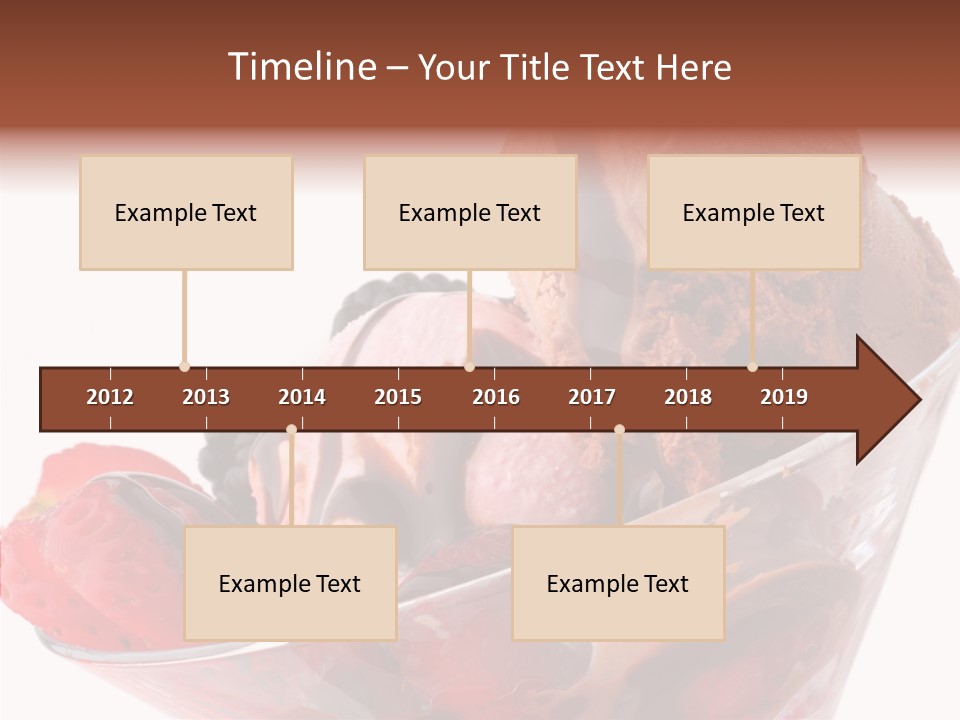 Timeline – Your Title Text Here

Example Text

Example Text

Example Text

2012 2013 2014 2015 2016 2017 2018 2019

Example Text

Example Text